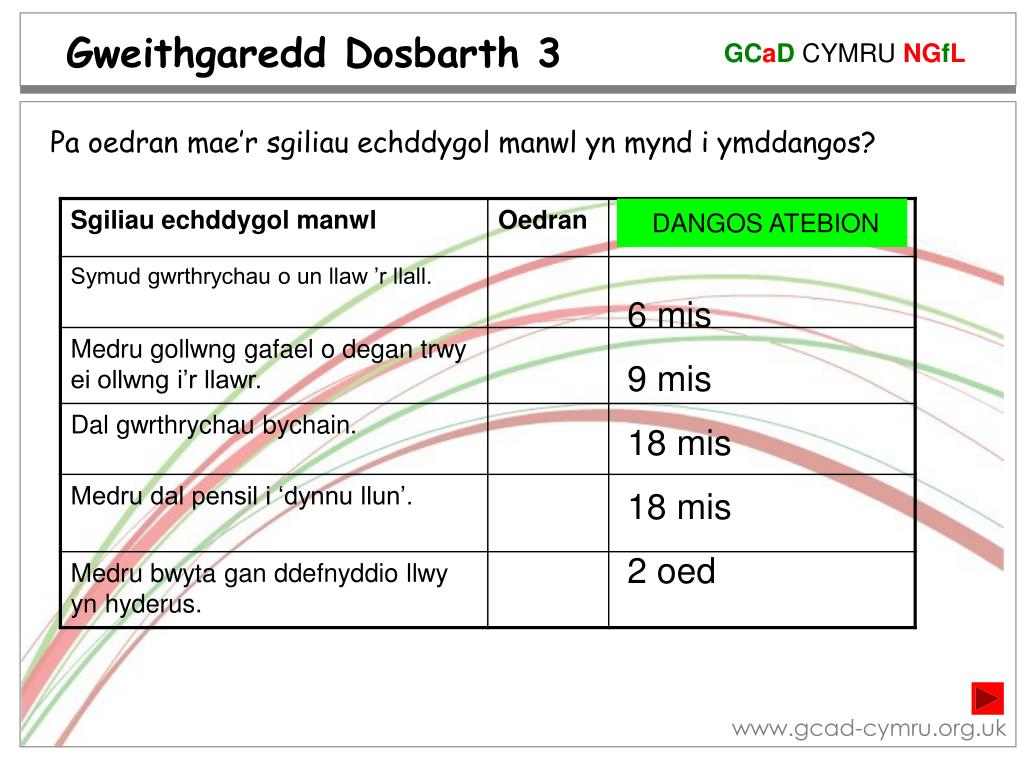 Gweithgaredd Dosbarth 3

GCaD CYMRU NGfL

Pa oedran mae'r sgiliau echddygol manwl yn mynd i ymddangos?

| Sgiliau echddygol manwl | Oedran | DANGOS ATEBION |
|---|---|---|
| Symud gwrthrychau o un llaw 'r llall. | | 6 mis |
| Medru gollwng gafael o degan trwy ei ollwng i'r llawr. | | 9 mis |
| Dal gwrthrychau bychain. | | 18 mis |
| Medru dal pensil i 'dynnu llun'. | | 18 mis |
| Medru bwyta gan ddefnyddio llwy yn hyderus. | | 2 oed |

www.gcad-cymru.org.uk